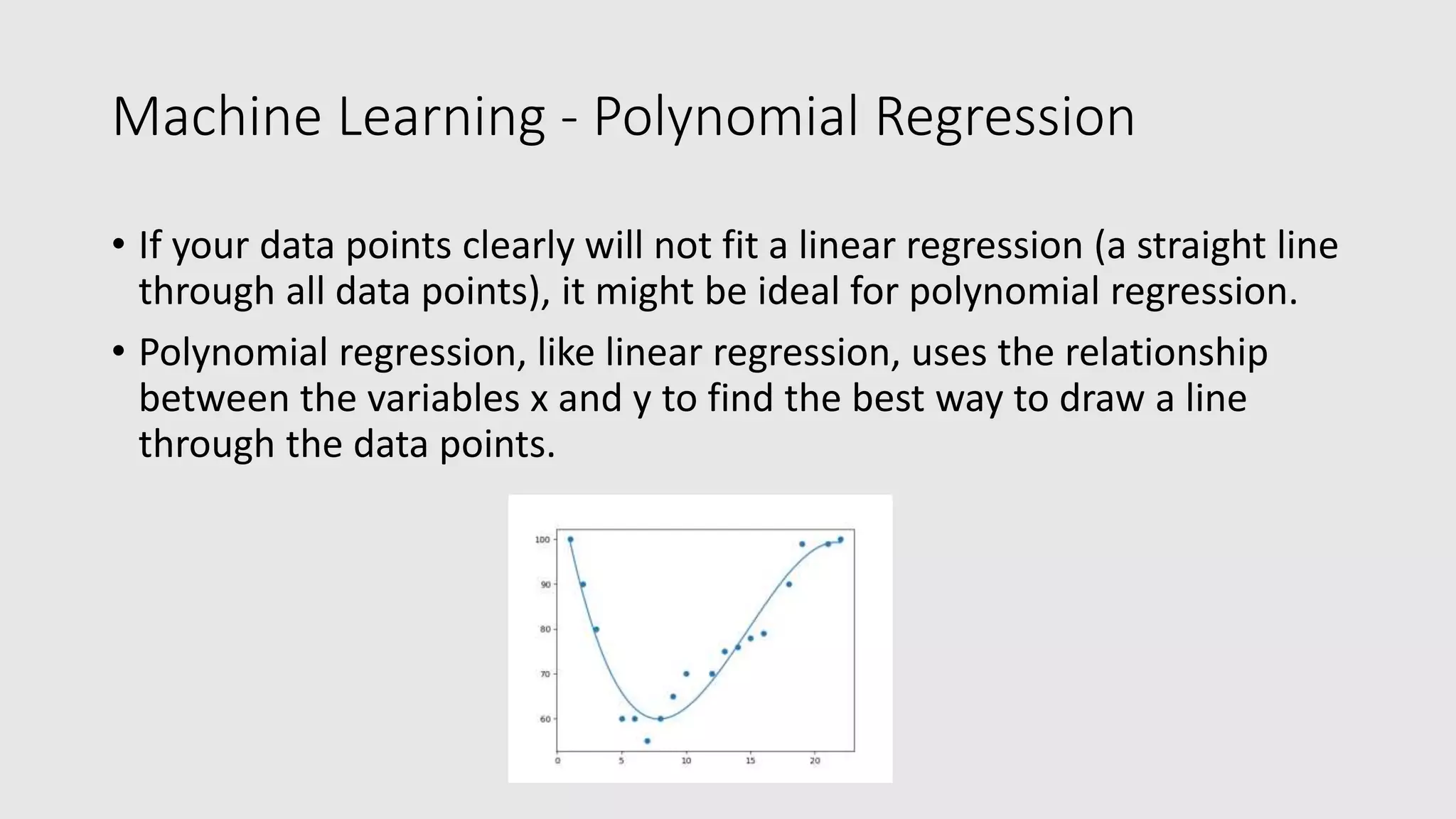 Machine Learning - Polynomial Regression

• If your data points clearly will not fit a linear regression (a straight line through all data points), it might be ideal for polynomial regression.

• Polynomial regression, like linear regression, uses the relationship between the variables x and y to find the best way to draw a line through the data points.

100
90
80
70
60
0
5
10
15
20